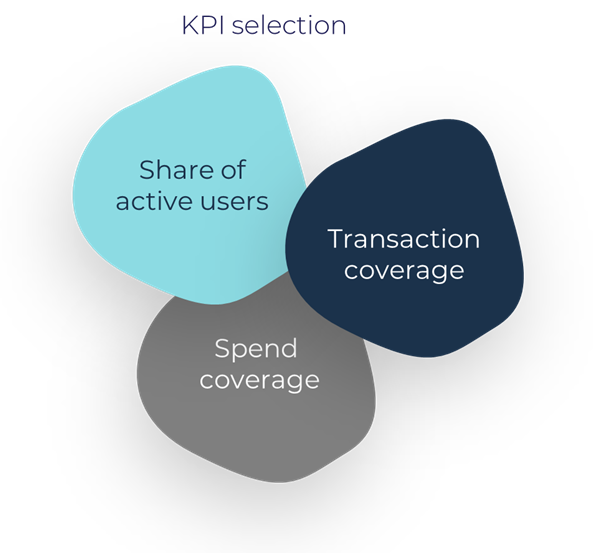 KPI selection

Share of active users

Transaction coverage

Spend coverage